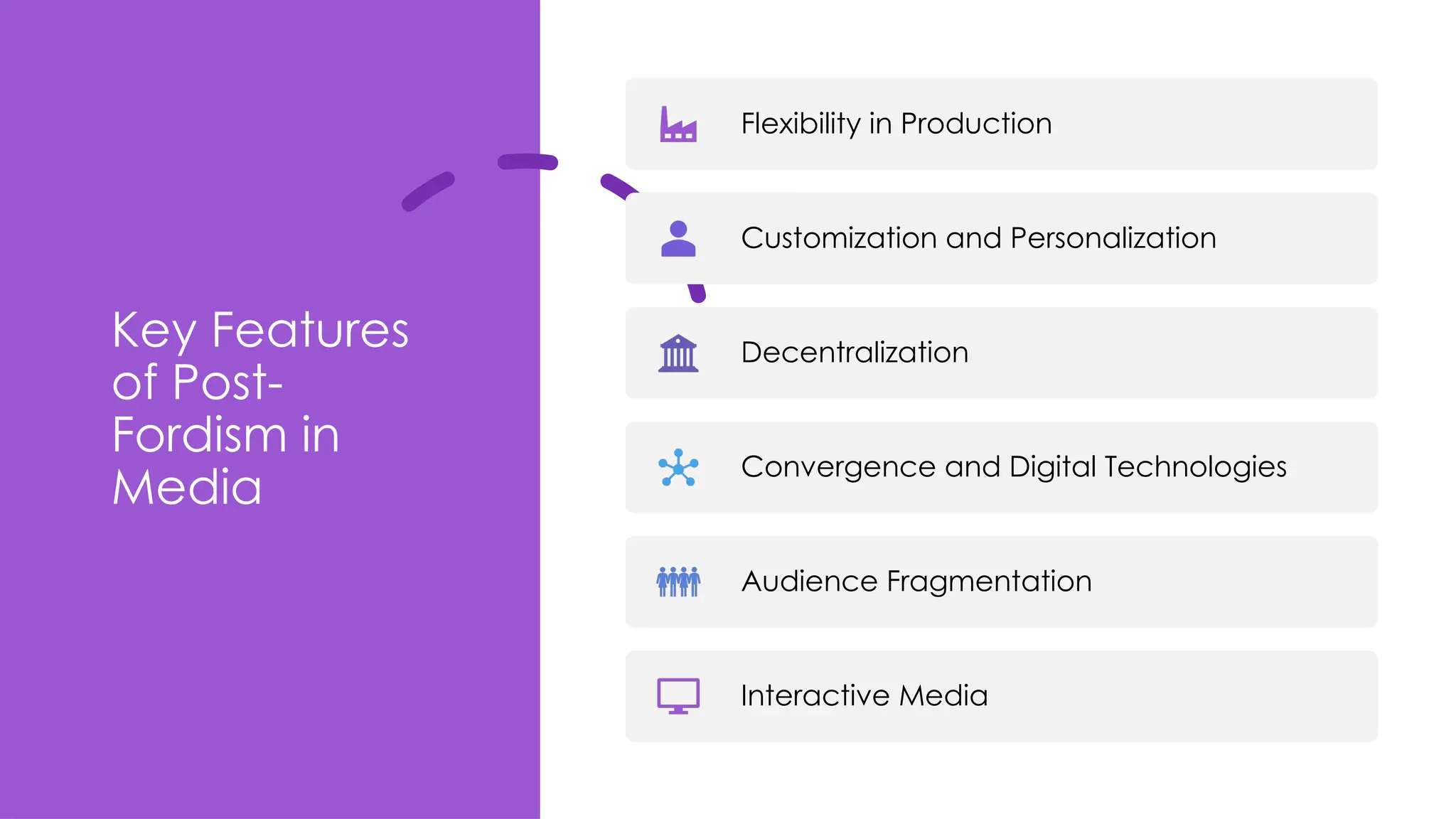 Key Features of Post-Fordism in Media

Flexibility in Production

Customization and Personalization

Decentralization

Convergence and Digital Technologies

Audience Fragmentation

Interactive Media